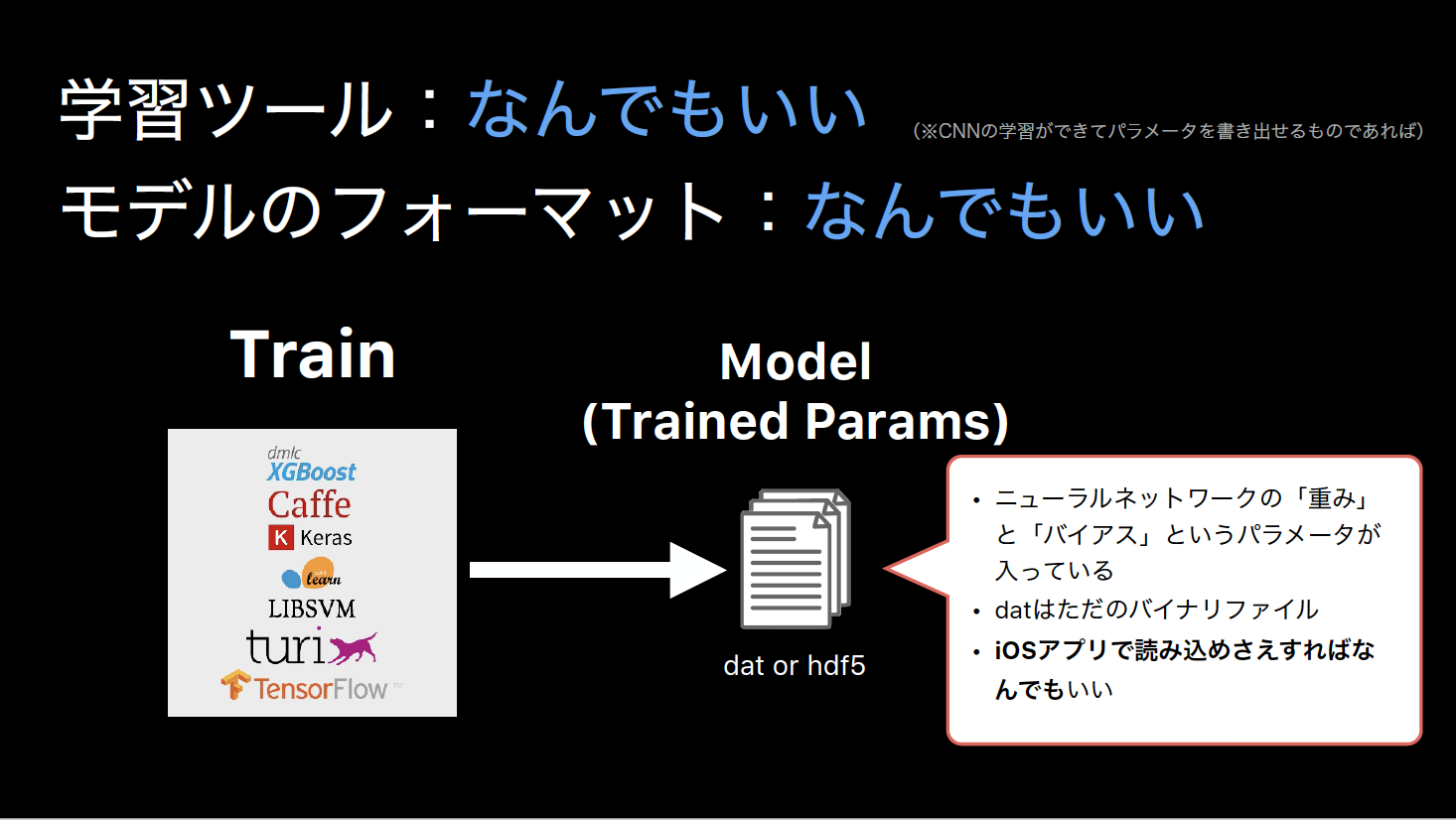 学習ツール：なんでもいい (※CNNの学習ができてパラメータを書き出せるものであれば)

モデルのフォーマット：なんでもいい

Train

dmlc XGBoost
Caffe
K Keras
learn
LIBSVM
turi
TensorFlow ™

Model
(Trained Params)

dat or hdf5

• ニューラルネットワークの「重み」と「バイアス」というパラメータが入っている
• datはただのバイナリファイル
• iOSアプリで読み込めさえすればなんでもいい